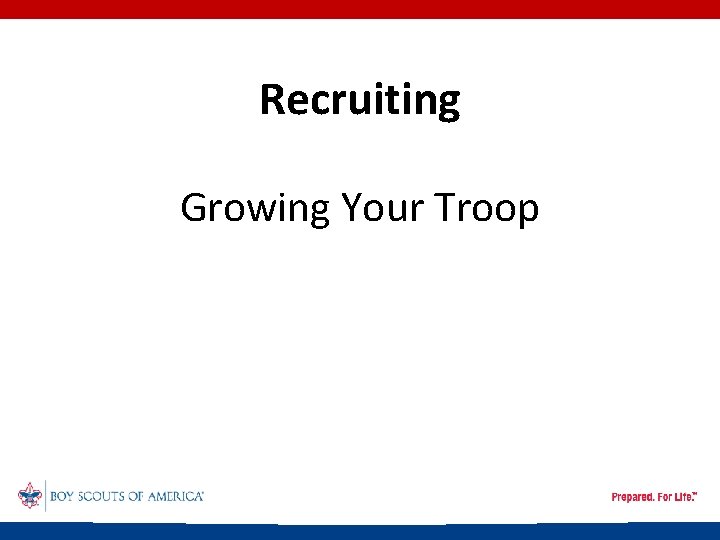 Recruiting

Growing Your Troop

BOY SCOUTS OF AMERICA®

Prepared. For Life.™